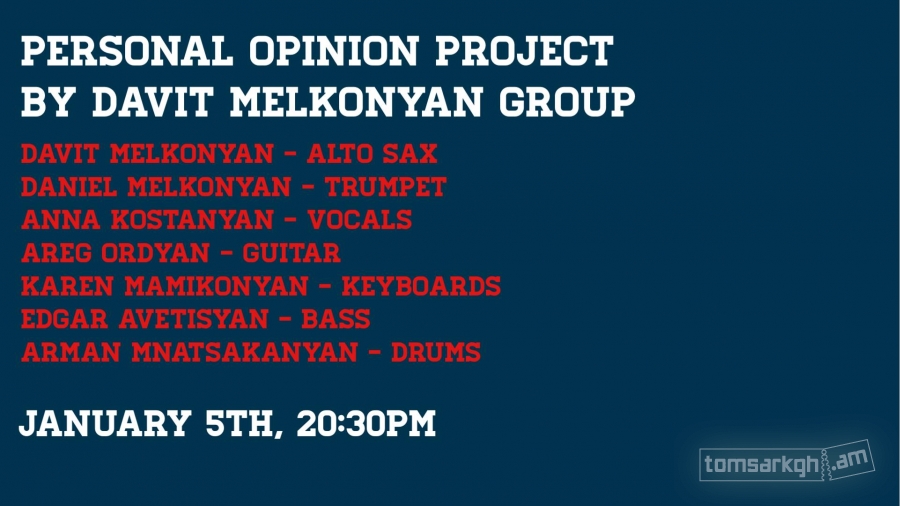 PERSONAL OPINION PROJECT
BY DAVIT MELKONYAN GROUP

DAVIT MELKONYAN - ALTO SAX
DANIEL MELKONYAN - TRUMPET
ANNA KOSTANYAN - VOCALS
AREG ORDYAN - GUITAR
KAREN MAMIKONYAN - KEYBOARDS
EDGAR AVETISYAN - BASS
ARMAN MNATSAKANYAN - DRUMS

JANUARY 5TH, 20:30PM

tomsarkgh.am